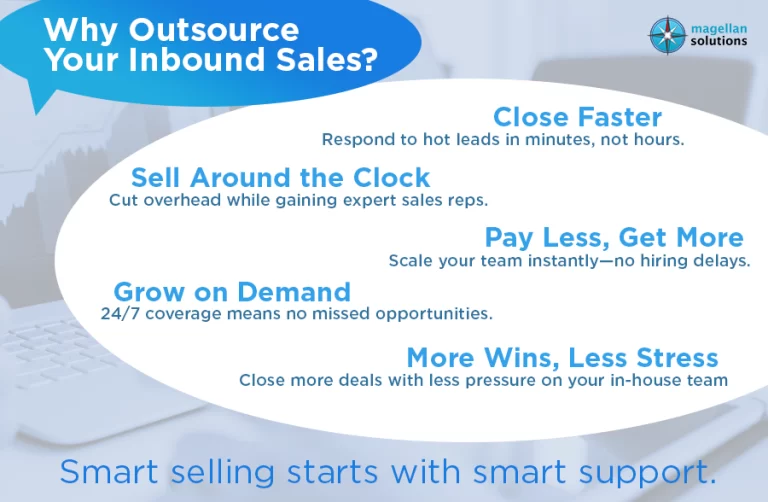 Why Outsource Your Inbound Sales?

magellan solutions

Close Faster
Respond to hot leads in minutes, not hours.

Sell Around the Clock
Cut overhead while gaining expert sales reps.

Pay Less, Get More
Scale your team instantly—no hiring delays.

Grow on Demand
24/7 coverage means no missed opportunities.

More Wins, Less Stress
Close more deals with less pressure on your in-house team

Smart selling starts with smart support.